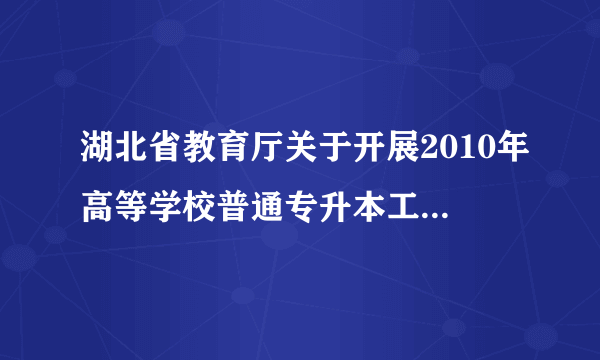 湖北省教育厅关于开展2010年高等学校普通专升本工...